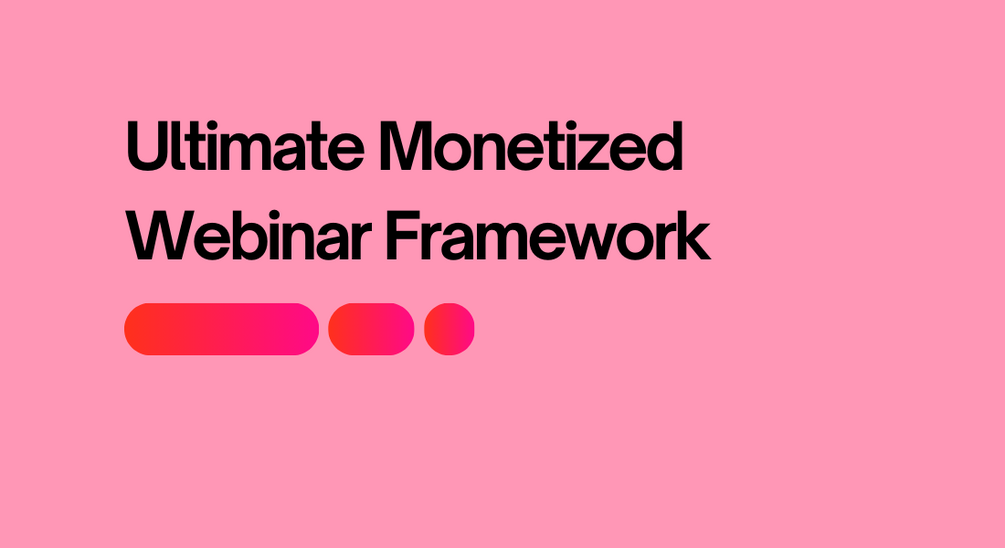 Ultimate Monetized Webinar Framework